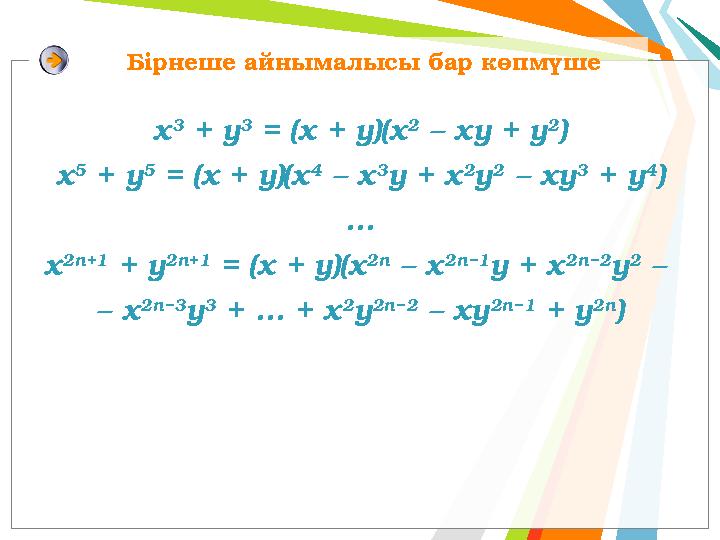 Бірнеше айнымалысы бар көпмүше

$x^3 + y^3 = (x + y)(x^2 - xy + y^2)$

$x^5 + y^5 = (x + y)(x^4 - x^3y + x^2y^2 - xy^3 + y^4)$

...

$x^{2n+1} + y^{2n+1} = (x + y)(x^{2n} - x^{2n-1}y + x^{2n-2}y^2 -$

$- x^{2n-3}y^3 + ... + x^2y^{2n-2} - xy^{2n-1} + y^{2n})$